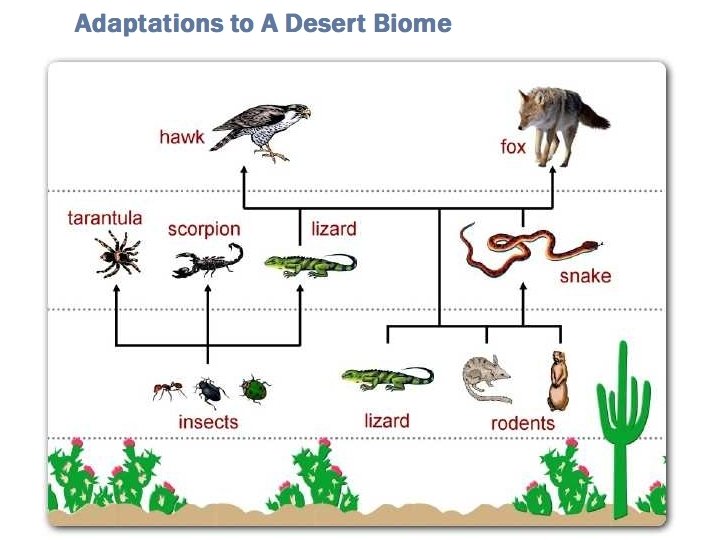 Adaptations to A Desert Biome

hawk

fox

tarantula

scorpion

lizard

snake

insects

lizard

rodents